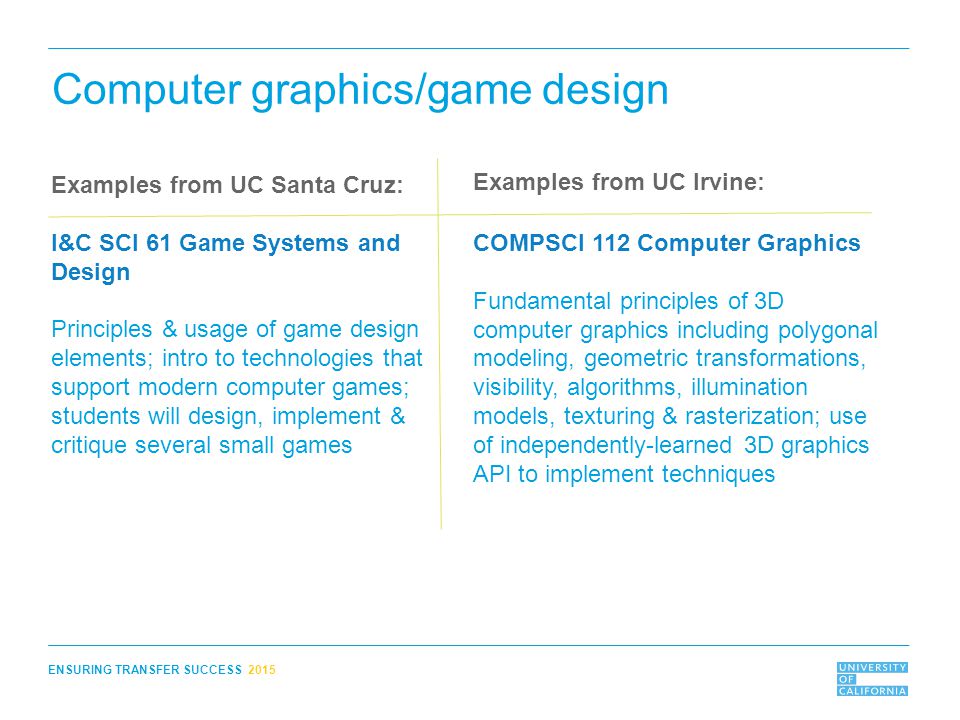 Computer graphics/game design

Examples from UC Santa Cruz:

I&C SCI 61 Game Systems and Design

Principles & usage of game design elements; intro to technologies that support modern computer games; students will design, implement & critique several small games

Examples from UC Irvine:

COMPSCI 112 Computer Graphics

Fundamental principles of 3D computer graphics including polygonal modeling, geometric transformations, visibility, algorithms, illumination models, texturing & rasterization; use of independently-learned 3D graphics API to implement techniques

ENSURING TRANSFER SUCCESS 2015

UNIVERSITY OF CALIFORNIA